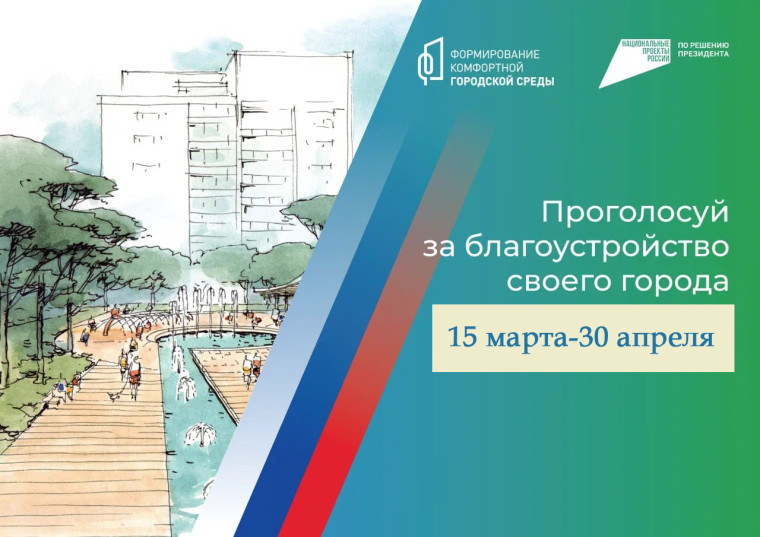 ФОРМИРОВАНИЕ КОМФОРТНОЙ ГОРОДСКОЙ СРЕДЫ

НАЦИОНАЛЬНЫЕ ПРОЕКТЫ РОССИИ

ПО РЕШЕНИЮ ПРЕЗИДЕНТА

Проголосуй за благоустройство своего города

15 марта-30 апреля